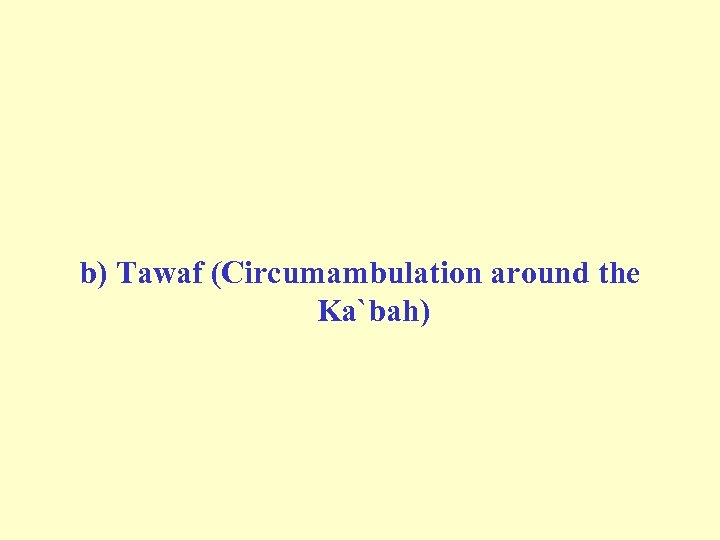 b) Tawaf (Circumambulation around the Ka`bah)